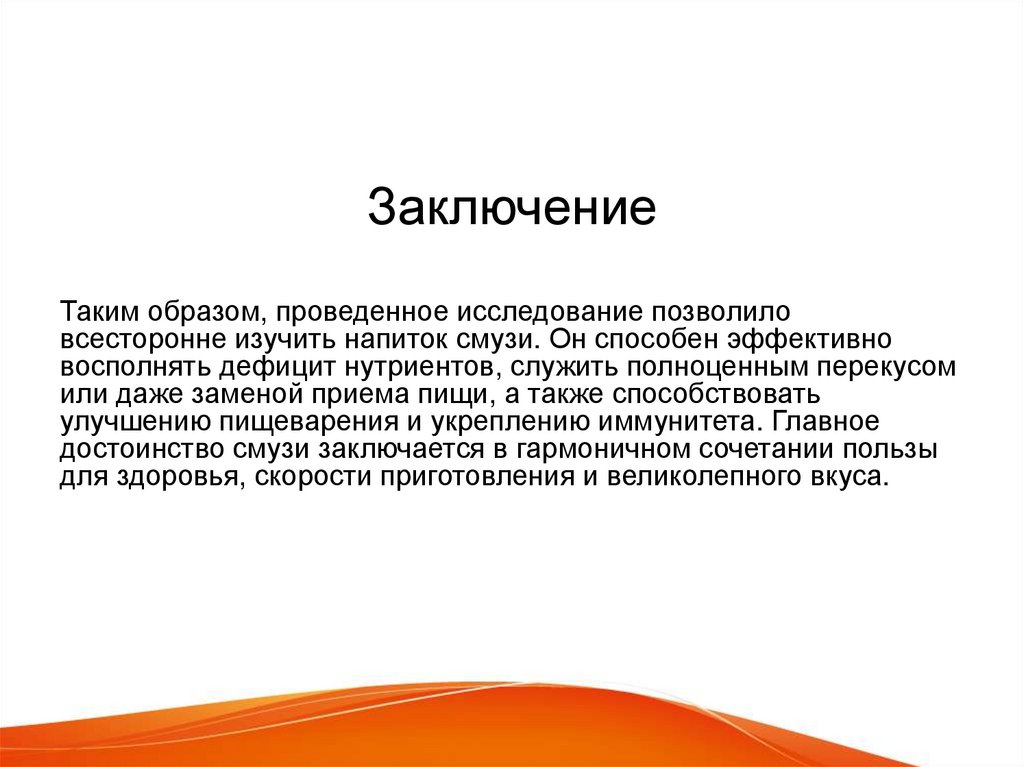 Заключение

Таким образом, проведенное исследование позволило всесторонне изучить напиток смузи. Он способен эффективно восполнять дефицит нутриентов, служить полноценным перекусом или даже заменой приема пищи, а также способствовать улучшению пищеварения и укреплению иммунитета. Главное достоинство смузи заключается в гармоничном сочетании пользы для здоровья, скорости приготовления и великолепного вкуса.